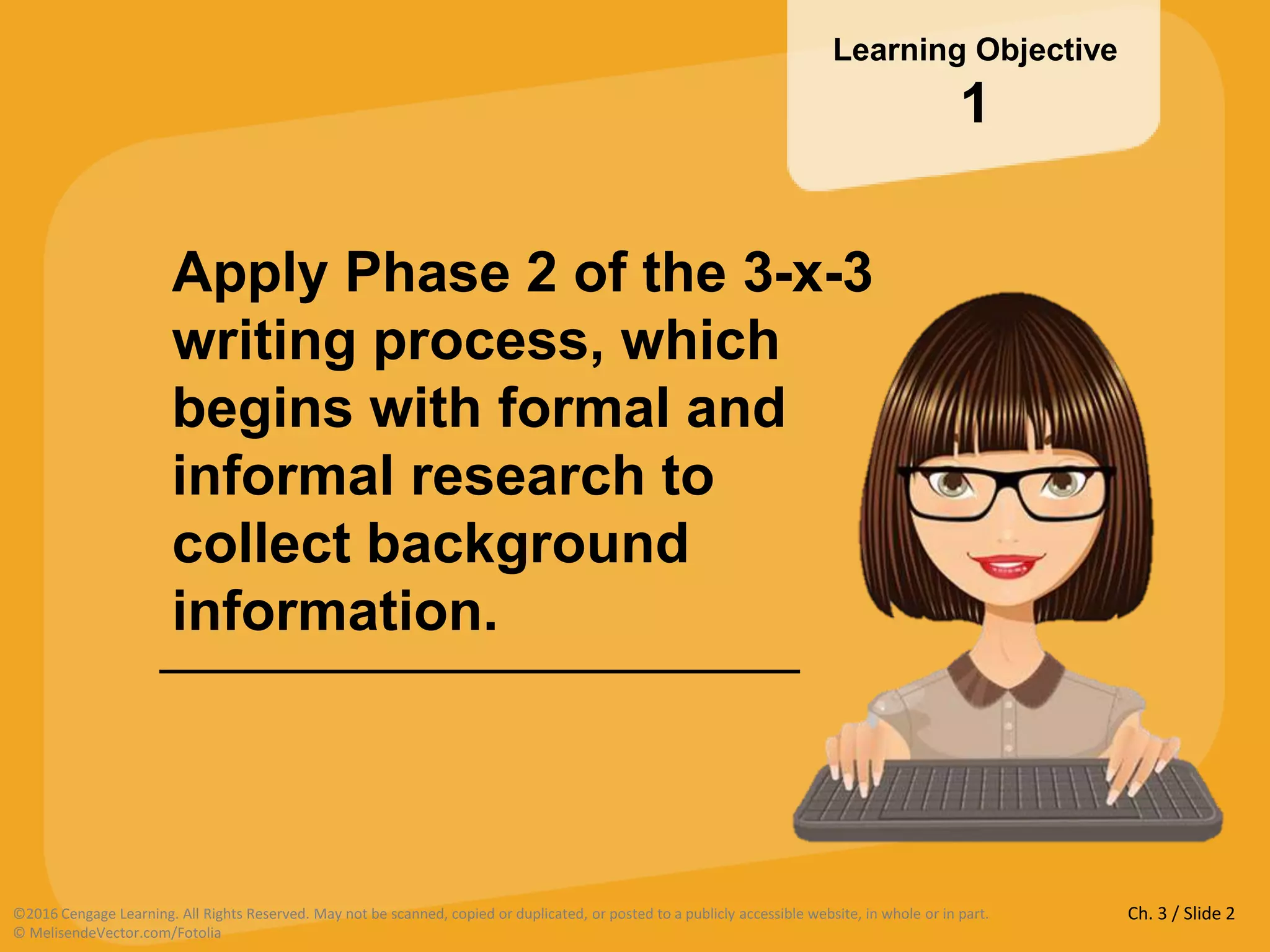 Learning Objective
1

Apply Phase 2 of the 3-x-3 writing process, which begins with formal and informal research to collect background information.

©2016 Cengage Learning. All Rights Reserved. May not be scanned, copied or duplicated, or posted to a publicly accessible website, in whole or in part.
© MelisendeVector.com/Fotolia

Ch. 3 / Slide 2